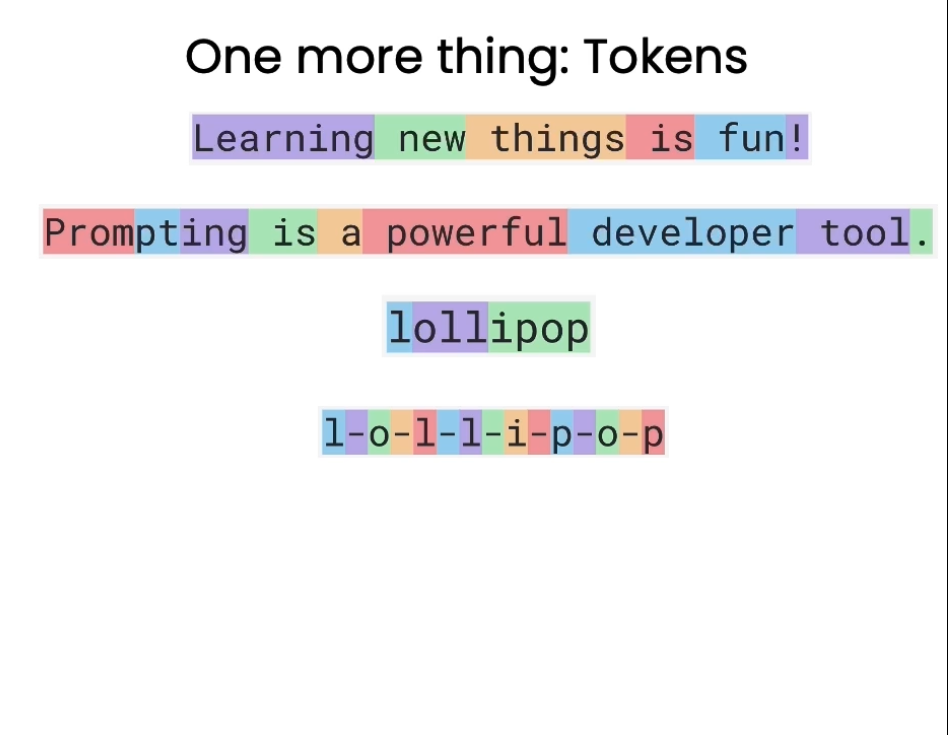 One more thing: Tokens

Learning new things is fun!

Prompting is a powerful developer tool.

lollipop

l-o-l-l-i-p-o-p